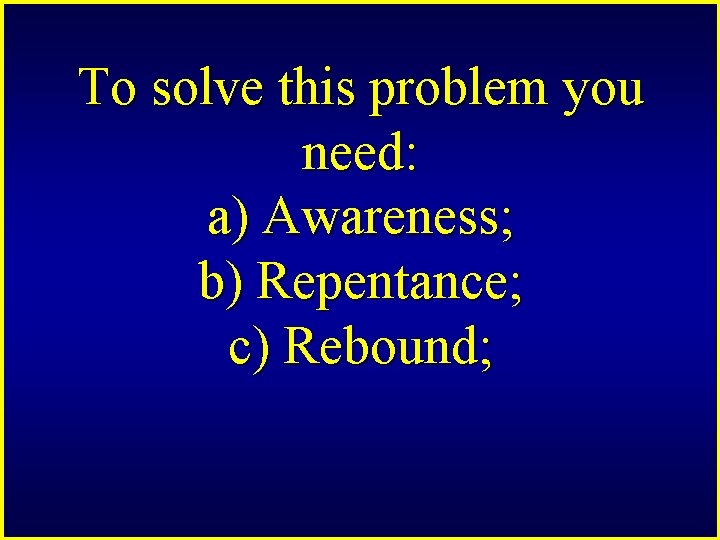 To solve this problem you need:
a) Awareness;
b) Repentance;
c) Rebound;